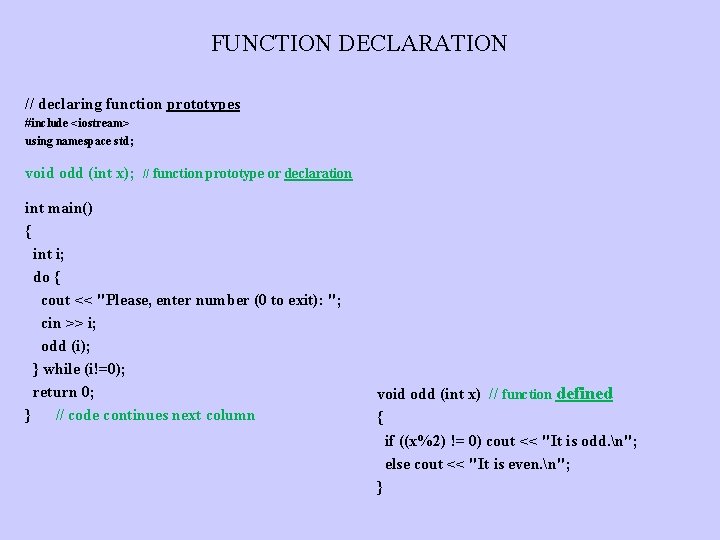 FUNCTION DECLARATION

// declaring function prototypes
#include <iostream>
using namespace std;

void odd (int x); // function prototype or declaration

int main()
{
  int i;
  do {
    cout << "Please, enter number (0 to exit): ";
    cin >> i;
    odd (i);
  } while (i!=0);
  return 0;
} // code continues next column

void odd (int x) // function defined
{
  if ((x%2) != 0) cout << "It is odd.\n";
  else cout << "It is even.\n";
}